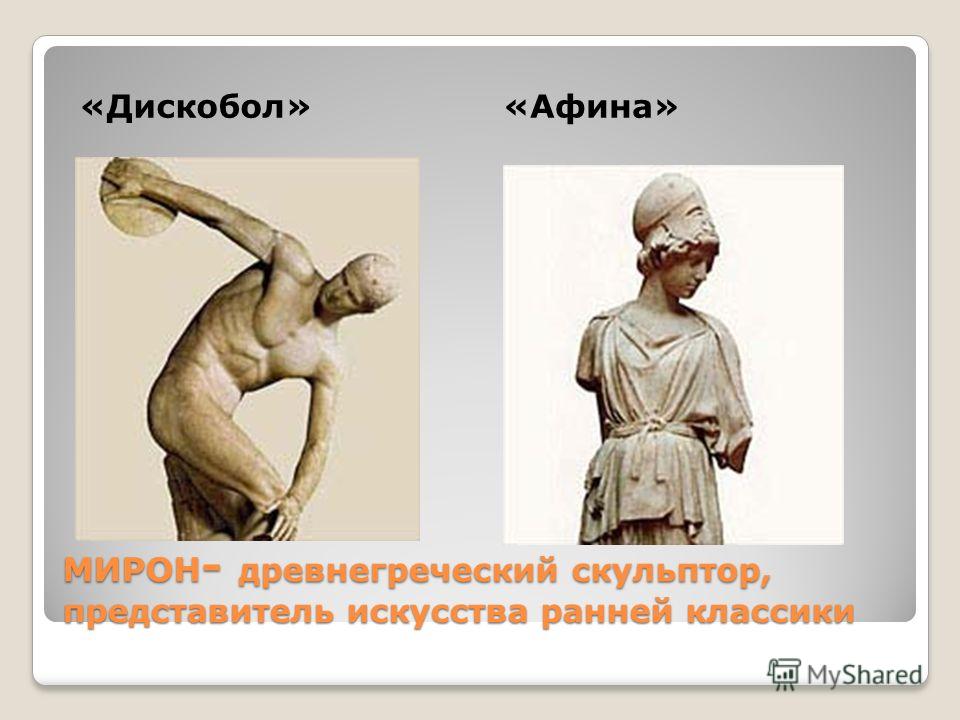 «Дискобол» «Афина»

МИРОН- древнегреческий скульптор, представитель искусства ранней классики

MyShared